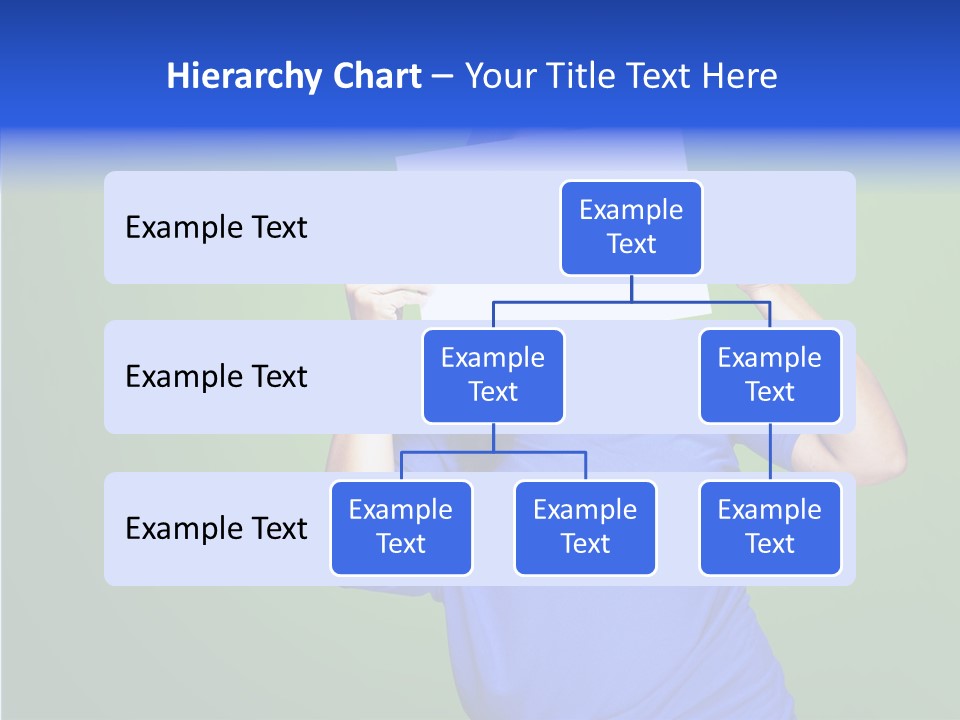 Hierarchy Chart – Your Title Text Here

Example Text

Example Text

Example Text

Example Text

Example Text

Example Text

Example Text

Example Text

Example Text